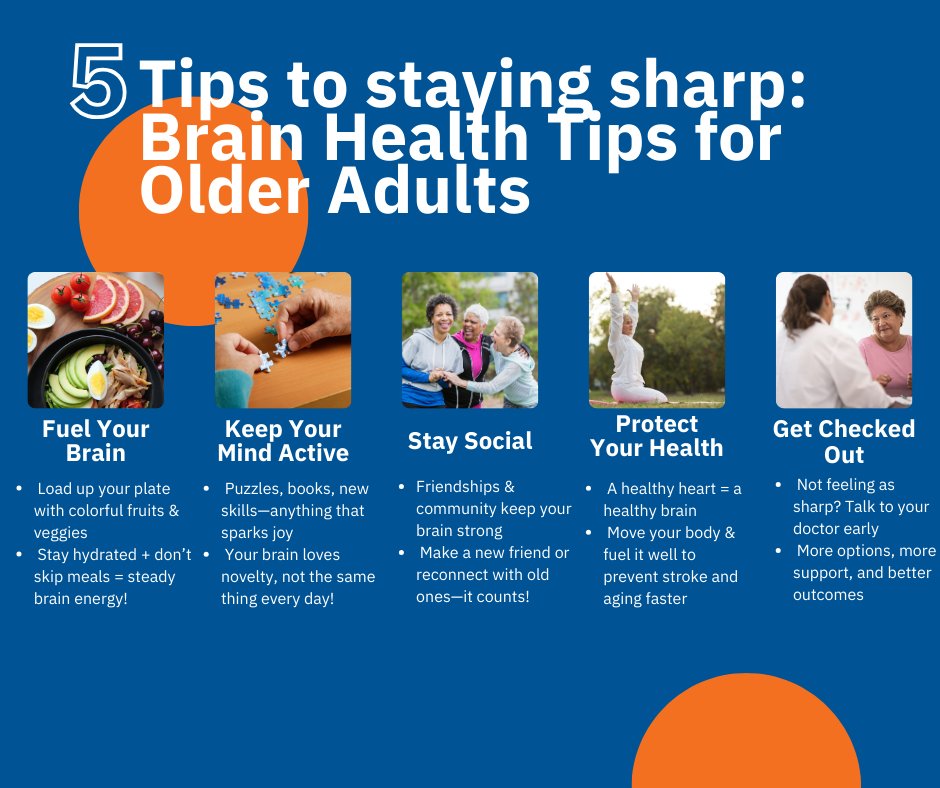 5 Tips to staying sharp: Brain Health Tips for Older Adults

Fuel Your Brain

- Load up your plate with colorful fruits & veggies
- Stay hydrated + don't skip meals = steady brain energy!

Keep Your Mind Active

- Puzzles, books, new skills—anything that sparks joy
- Your brain loves novelty, not the same thing every day!

Stay Social

- Friendships & community keep your brain strong
- Make a new friend or reconnect with old ones—it counts!

Protect Your Health

- A healthy heart = a healthy brain
- Move your body & fuel it well to prevent stroke and aging faster

Get Checked Out

- Not feeling as sharp? Talk to your doctor early
- More options, more support, and better outcomes